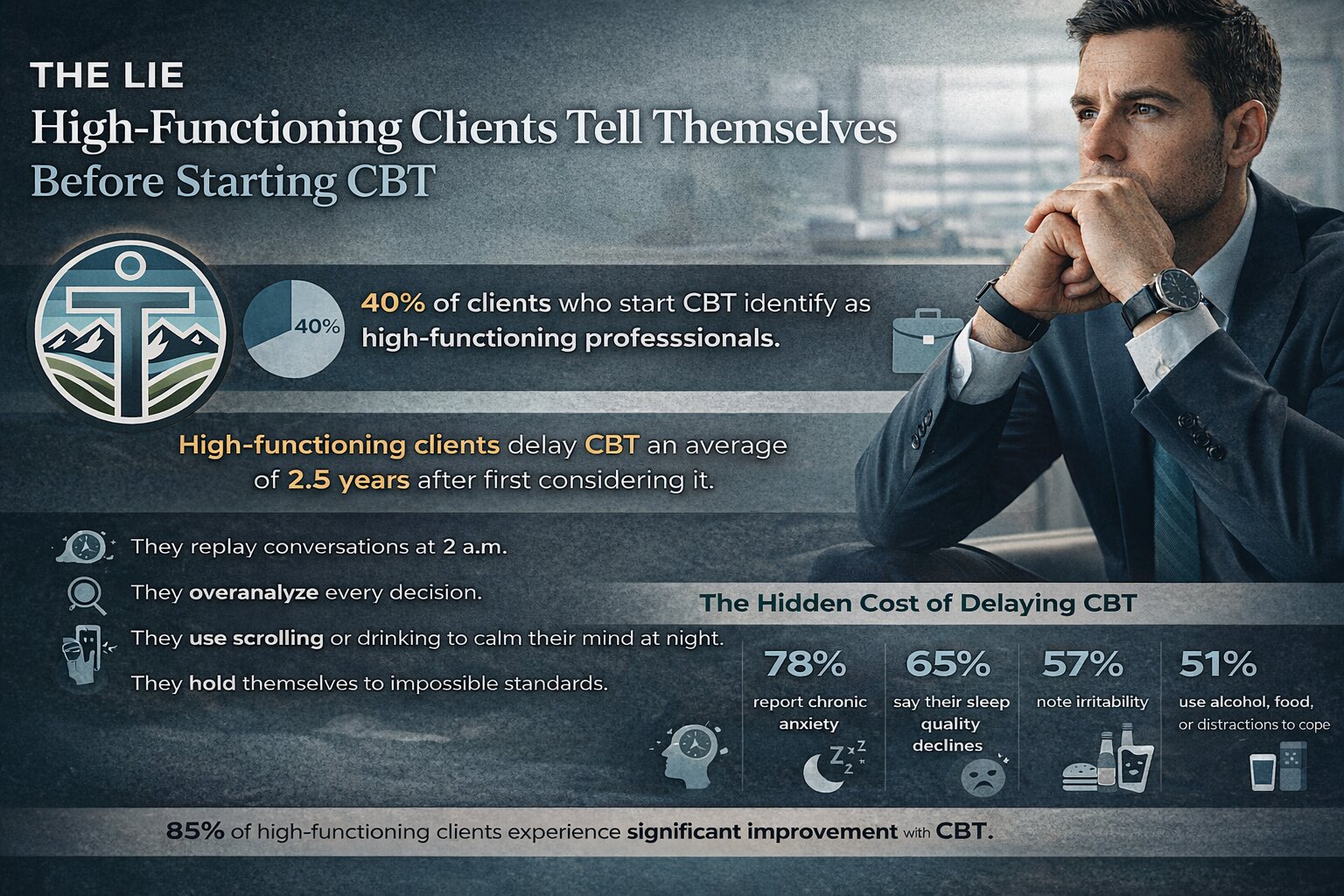 THE LIE
High-Functioning Clients Tell Themselves
Before Starting CBT

40%

40% of clients who start CBT identify as high-functioning professsionals.

High-functioning clients delay CBT an average of 2.5 years after first considering it.

They replay conversations at 2 a.m.

They overanalyze every decision.

They use scrolling or drinking to calm their mind at night.

They hold themselves to impossible standards.

The Hidden Cost of Delaying CBT

78%
report chronic anxiety

65%
say their sleep quality declines

57%
note irritability

51%
use alcohol, food, or distractions to cope

85% of high-functioning clients experience significant improvement with CBT.